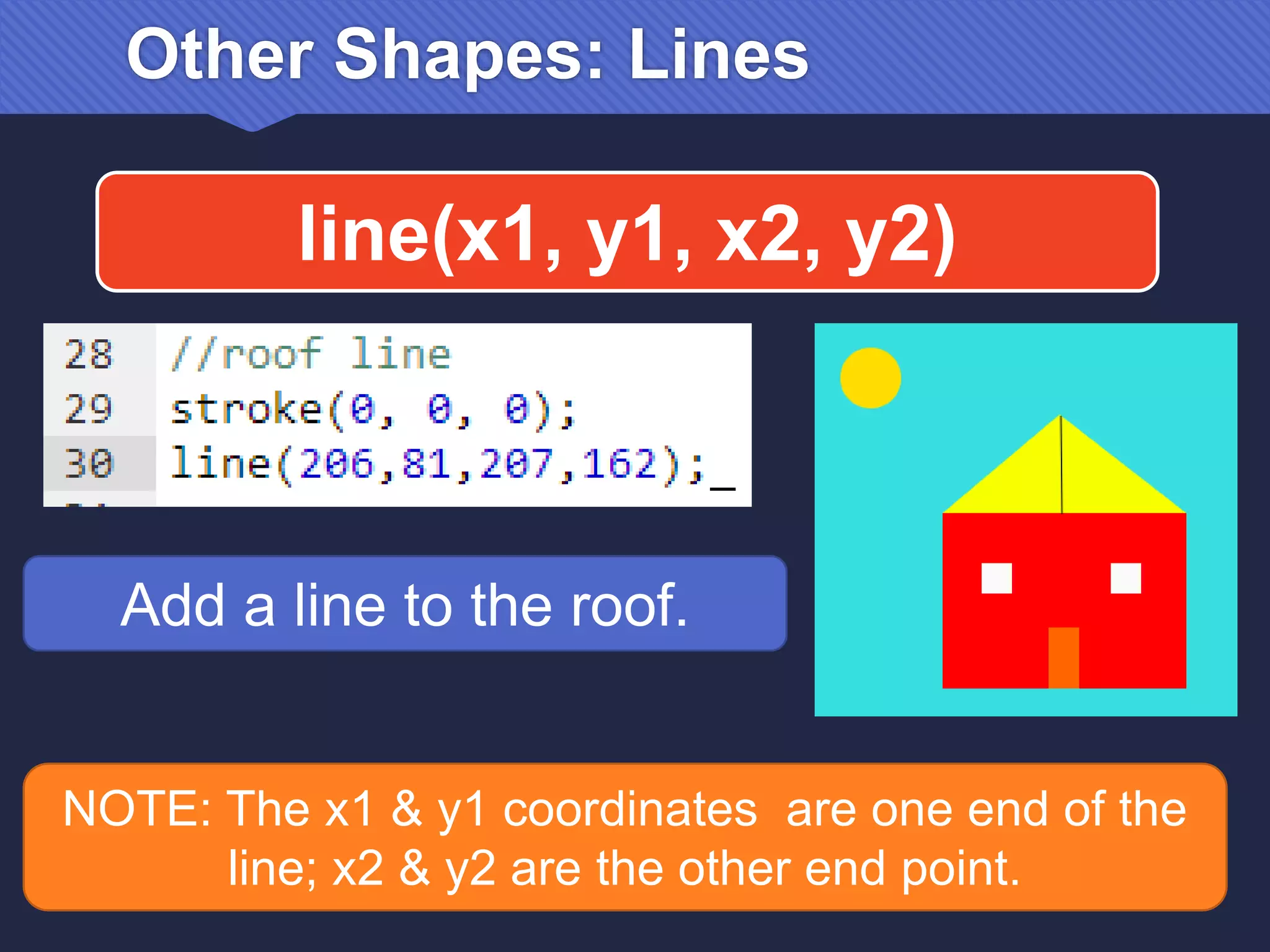 Other Shapes: Lines

line(x1, y1, x2, y2)

28 //roof line
29 stroke(0, 0, 0);
30 line(206,81,207,162);_

Add a line to the roof.

NOTE: The x1 & y1 coordinates are one end of the line; x2 & y2 are the other end point.